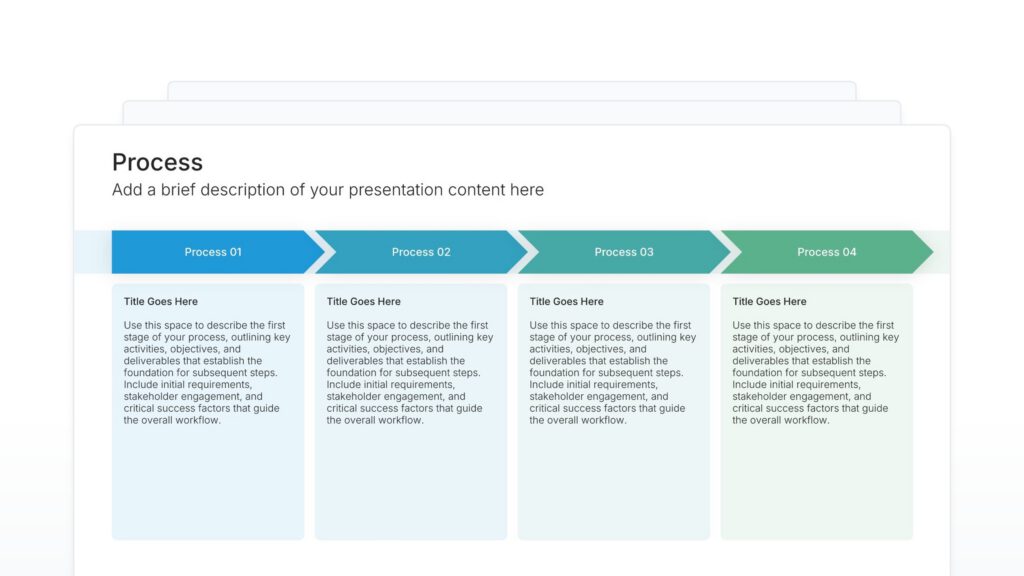 Process
Add a brief description of your presentation content here

Process 01

Process 02

Process 03

Process 04

Title Goes Here

Use this space to describe the first stage of your process, outlining key activities, objectives, and deliverables that establish the foundation for subsequent steps. Include initial requirements, stakeholder engagement, and critical success factors that guide the overall workflow.

Title Goes Here

Use this space to describe the first stage of your process, outlining key activities, objectives, and deliverables that establish the foundation for subsequent steps. Include initial requirements, stakeholder engagement, and critical success factors that guide the overall workflow.

Title Goes Here

Use this space to describe the first stage of your process, outlining key activities, objectives, and deliverables that establish the foundation for subsequent steps. Include initial requirements, stakeholder engagement, and critical success factors that guide the overall workflow.

Title Goes Here

Use this space to describe the first stage of your process, outlining key activities, objectives, and deliverables that establish the foundation for subsequent steps. Include initial requirements, stakeholder engagement, and critical success factors that guide the overall workflow.